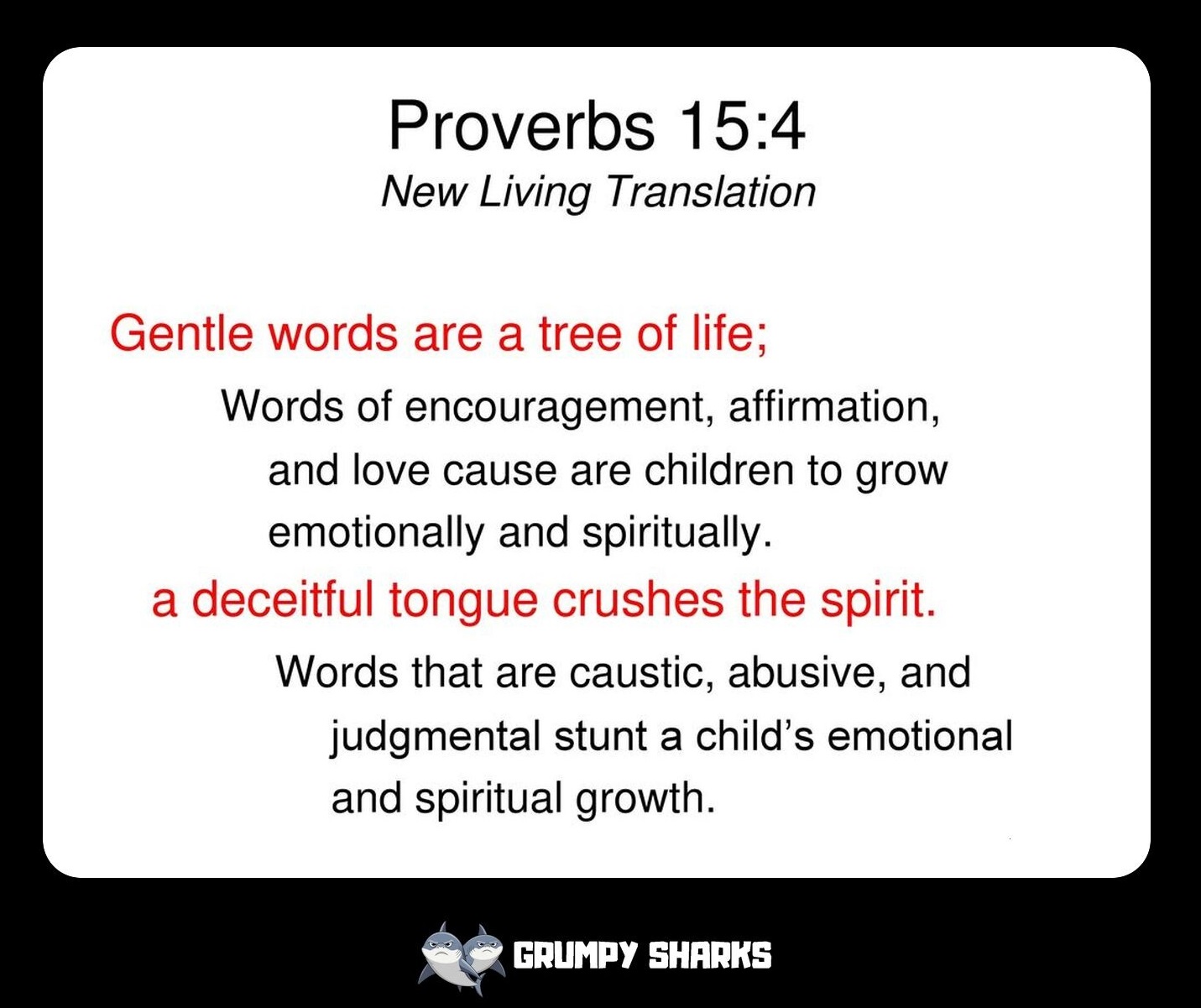 Proverbs 15:4
New Living Translation

Gentle words are a tree of life;

Words of encouragement, affirmation, and love cause are children to grow emotionally and spiritually.

a deceitful tongue crushes the spirit.

Words that are caustic, abusive, and judgmental stunt a child's emotional and spiritual growth.

GRUMPY SHARKS